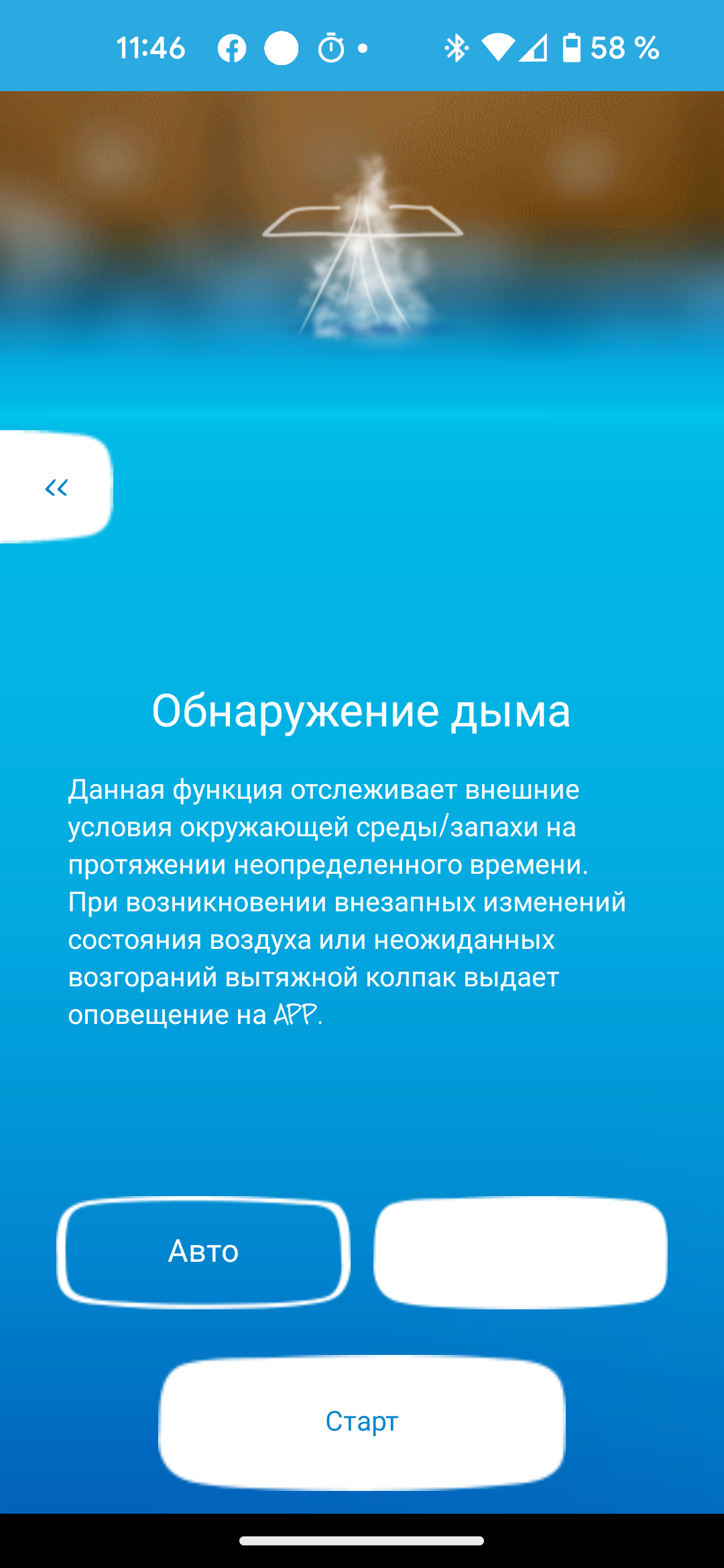 11:46 58 %

‹‹

Обнаружение дыма

Данная функция отслеживает внешние условия окружающей среды/запахи на протяжении неопределенного времени. При возникновении внезапных изменений состояния воздуха или неожиданных возгораний вытяжной колпак выдает оповещение на APP.

Авто

Старт